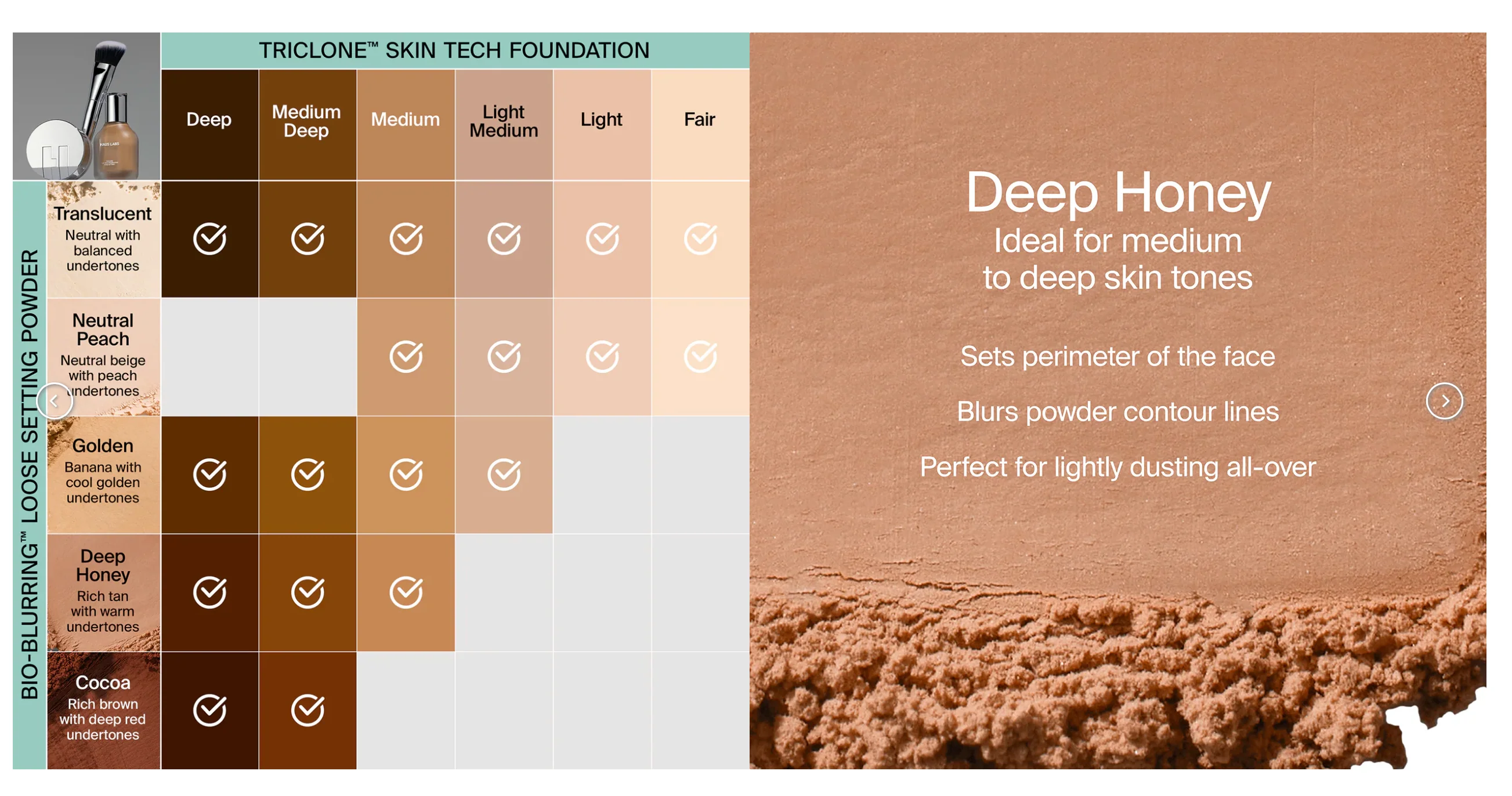 TRICLONE™ SKIN TECH FOUNDATION

BIO-BLURRING™ LOOSE SETTING POWDER

| | Deep | Medium Deep | Medium | Light Medium | Light | Fair |
|---|---|---|---|---|---|---|
| Translucent Neutral with balanced undertones | ✓ | ✓ | ✓ | ✓ | ✓ | ✓ |
| Neutral Peach Neutral beige with peach undertones | | | ✓ | ✓ | ✓ | ✓ |
| Golden Banana with cool golden undertones | ✓ | ✓ | ✓ | ✓ | | |
| Deep Honey Rich tan with warm undertones | ✓ | ✓ | ✓ | | | |
| Cocoa Rich brown with deep red undertones | ✓ | ✓ | | | | |

Deep Honey
Ideal for medium to deep skin tones

Sets perimeter of the face

Blurs powder contour lines

Perfect for lightly dusting all-over